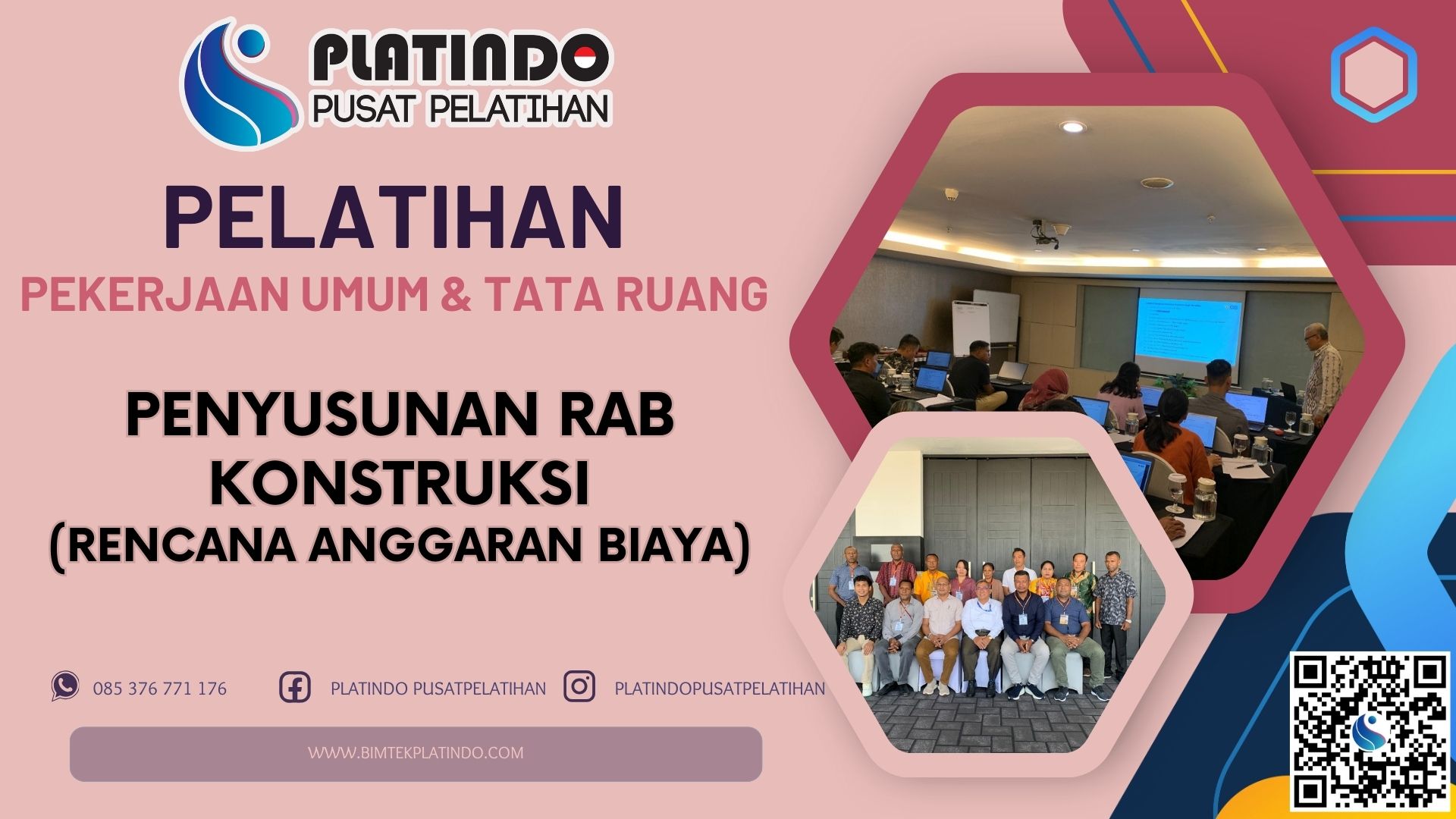 PLATINDO
PUSAT PELATIHAN

PELATIHAN
PEKERJAAN UMUM & TATA RUANG

PENYUSUNAN RAB KONSTRUKSI
(RENCANA ANGGARAN BIAYA)

085 376 771 176
PLATINDO PUSATPELATIHAN
PLATINDOPUSATPELATIHAN

WWW.BIMTEKPLATINDO.COM